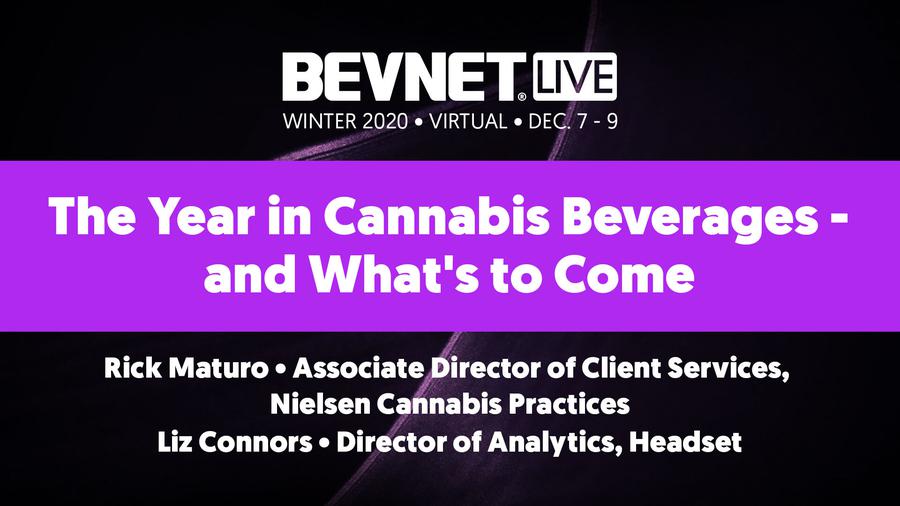 BEVNET® LIVE
WINTER 2020 • VIRTUAL • DEC. 7 - 9

The Year in Cannabis Beverages - and What's to Come

Rick Maturo • Associate Director of Client Services, Nielsen Cannabis Practices
Liz Connors • Director of Analytics, Headset